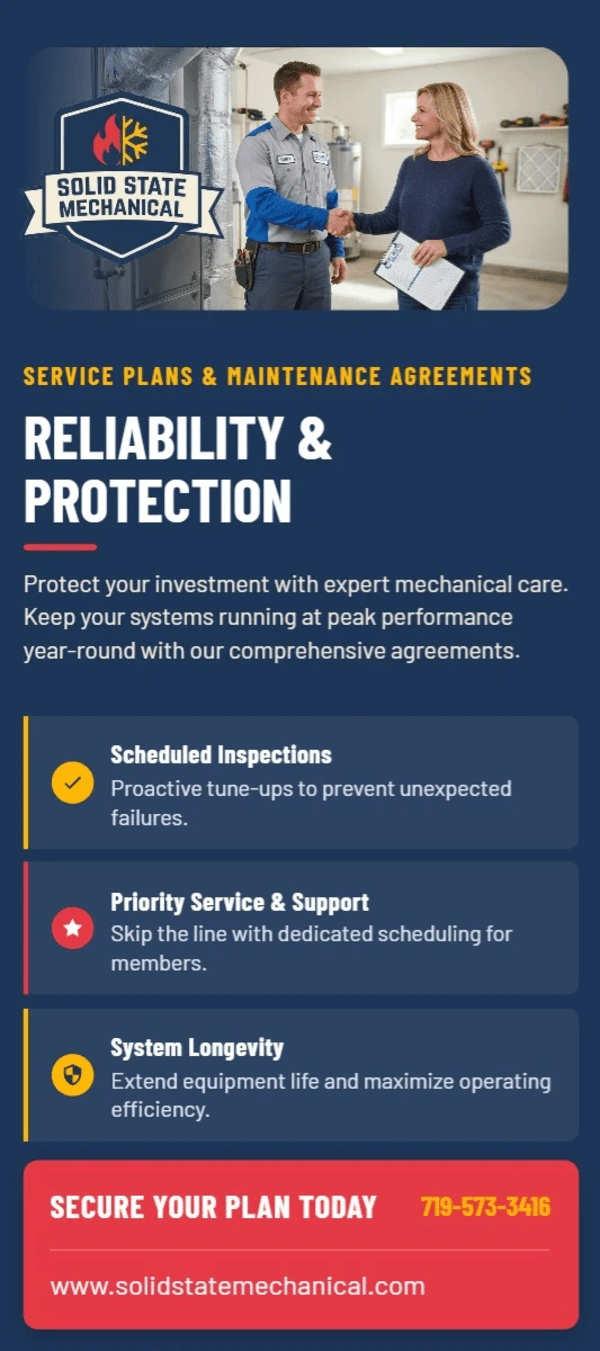 SOLID STATE MECHANICAL

SERVICE PLANS & MAINTENANCE AGREEMENTS

RELIABILITY & PROTECTION

Protect your investment with expert mechanical care. Keep your systems running at peak performance year-round with our comprehensive agreements.

Scheduled Inspections
Proactive tune-ups to prevent unexpected failures.

Priority Service & Support
Skip the line with dedicated scheduling for members.

System Longevity
Extend equipment life and maximize operating efficiency.

SECURE YOUR PLAN TODAY 719-573-3416

www.solidstatemechanical.com